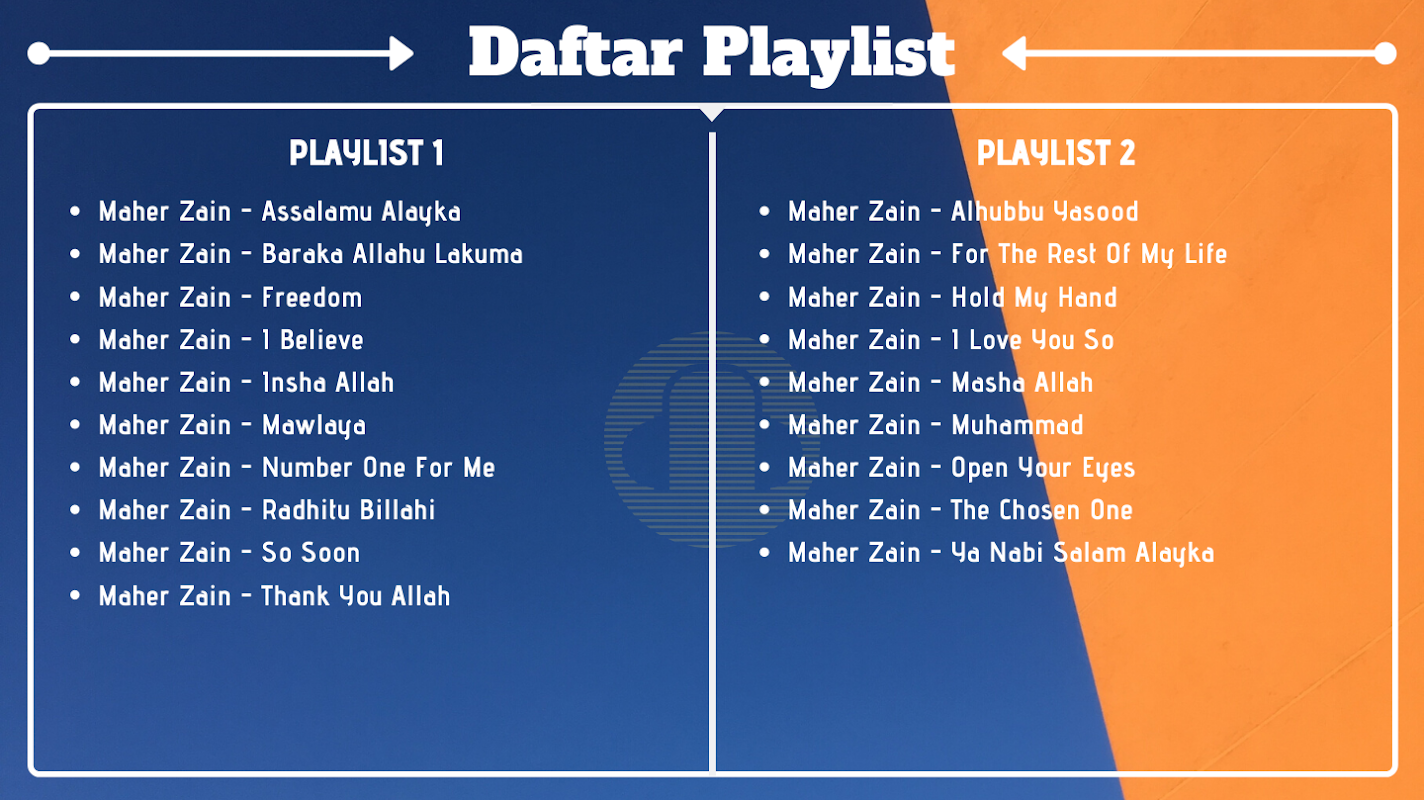 Daftar Playlist

PLAYLIST 1

- Maher Zain - Assalamu Alayka
- Maher Zain - Baraka Allahu Lakuma
- Maher Zain - Freedom
- Maher Zain - I Believe
- Maher Zain - Insha Allah
- Maher Zain - Mawlaya
- Maher Zain - Number One For Me
- Maher Zain - Radhitu Billahi
- Maher Zain - So Soon
- Maher Zain - Thank You Allah

PLAYLIST 2

- Maher Zain - Alhubbu Yasood
- Maher Zain - For The Rest Of My Life
- Maher Zain - Hold My Hand
- Maher Zain - I Love You So
- Maher Zain - Masha Allah
- Maher Zain - Muhammad
- Maher Zain - Open Your Eyes
- Maher Zain - The Chosen One
- Maher Zain - Ya Nabi Salam Alayka